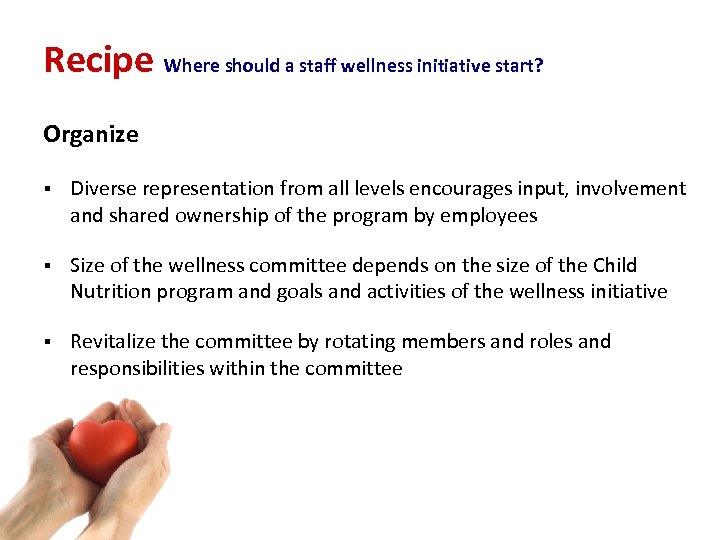 Recipe Where should a staff wellness initiative start?

Organize

▪ Diverse representation from all levels encourages input, involvement and shared ownership of the program by employees

▪ Size of the wellness committee depends on the size of the Child Nutrition program and goals and activities of the wellness initiative

▪ Revitalize the committee by rotating members and roles and responsibilities within the committee